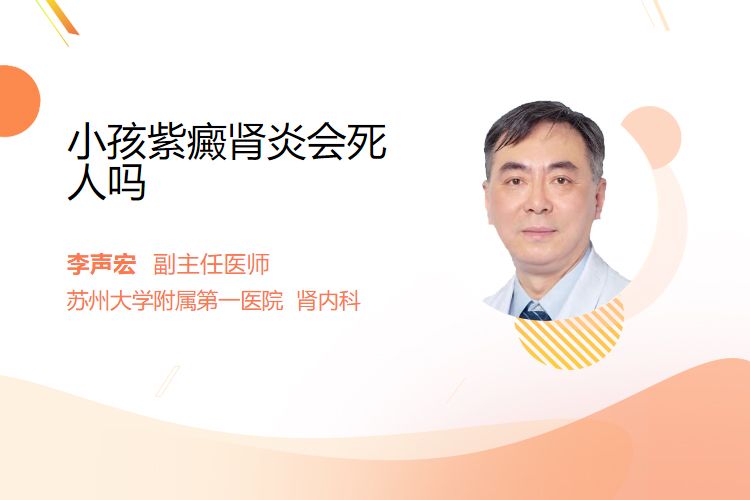 小孩紫癜肾炎会死人吗

李声宏 副主任医师
苏州大学附属第一医院 肾内科